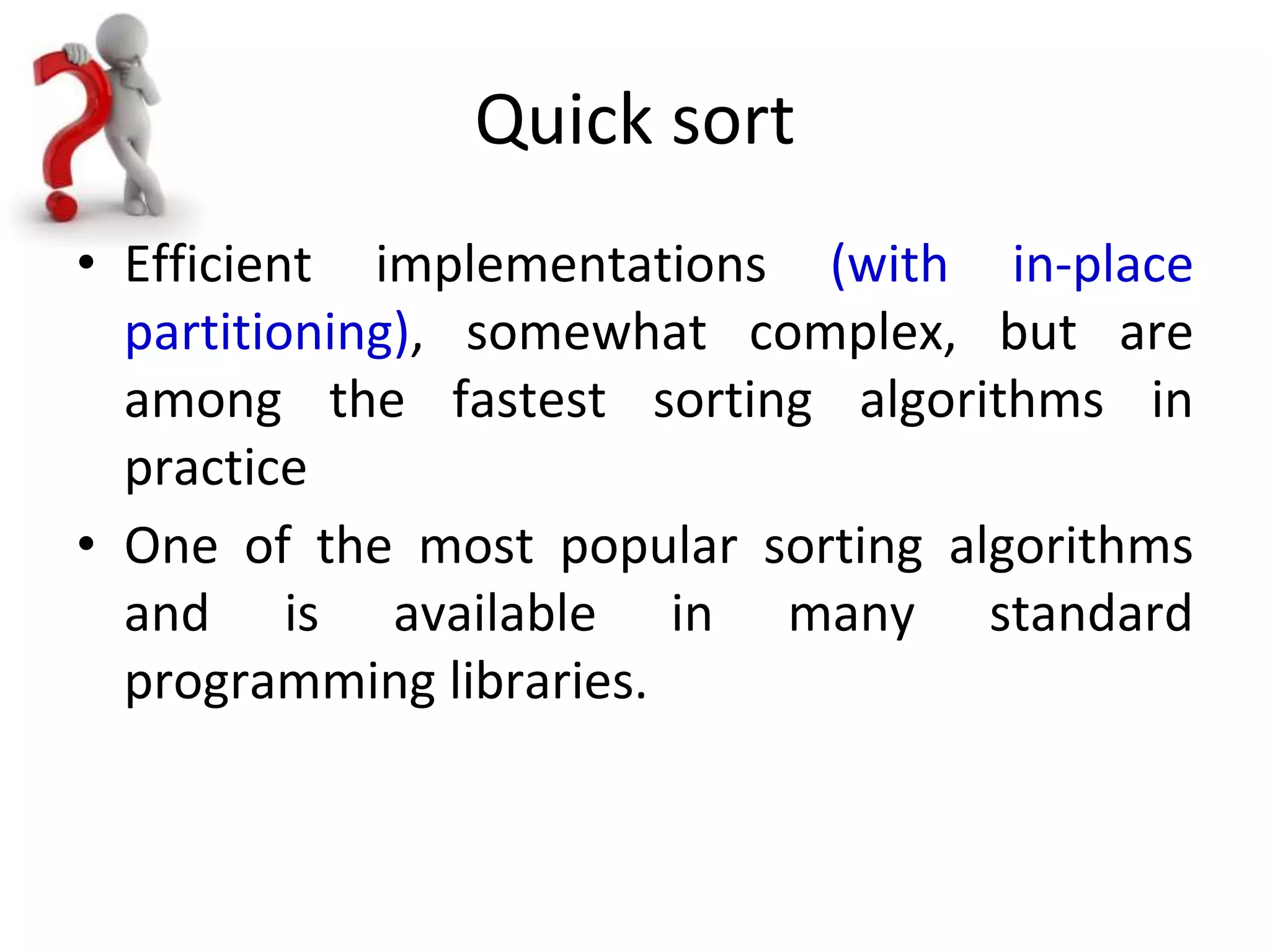 Quick sort

• Efficient implementations (with in-place partitioning), somewhat complex, but are among the fastest sorting algorithms in practice

• One of the most popular sorting algorithms and is available in many standard programming libraries.